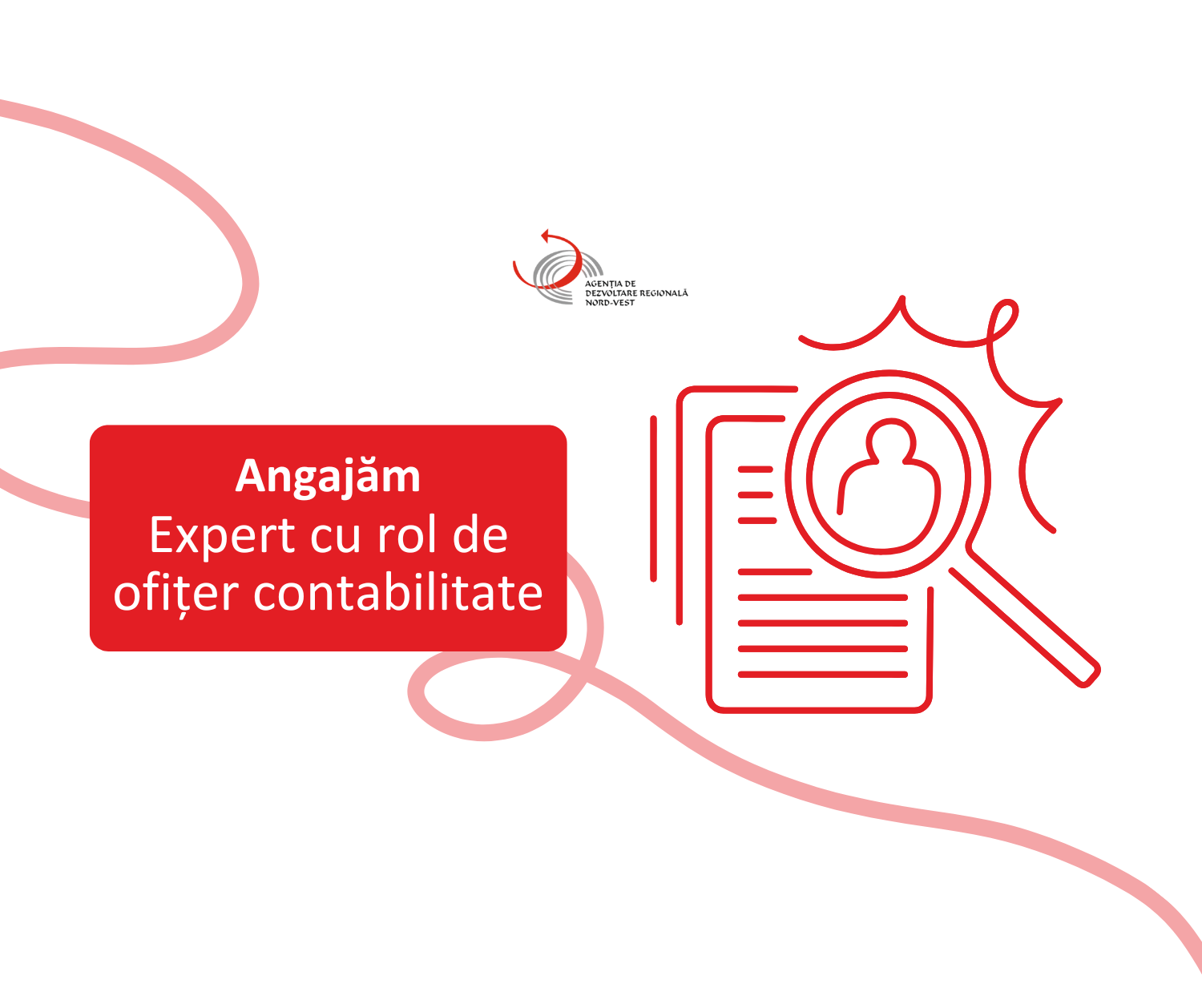 AGENȚIA DE
DEZVOLTARE REGIONALĂ
NORD-VEST

Angajăm
Expert cu rol de ofițer contabilitate